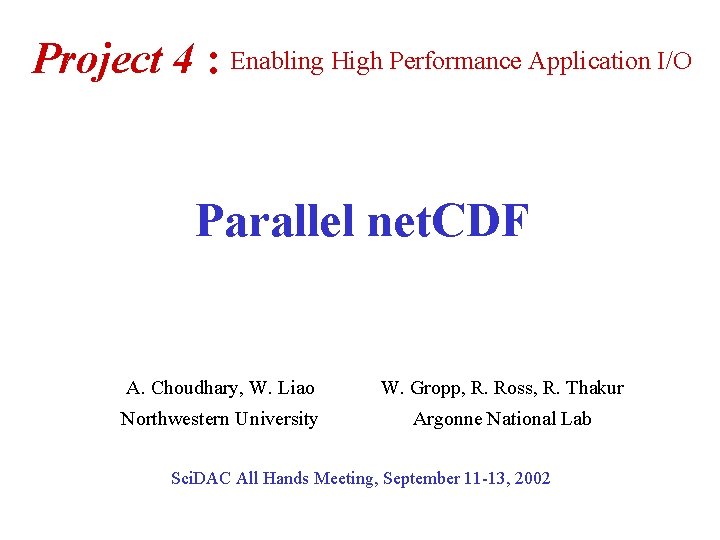 Project 4 : Enabling High Performance Application I/O

Parallel netCDF

A. Choudhary, W. Liao
Northwestern University

W. Gropp, R. Ross, R. Thakur
Argonne National Lab

SciDAC All Hands Meeting, September 11-13, 2002